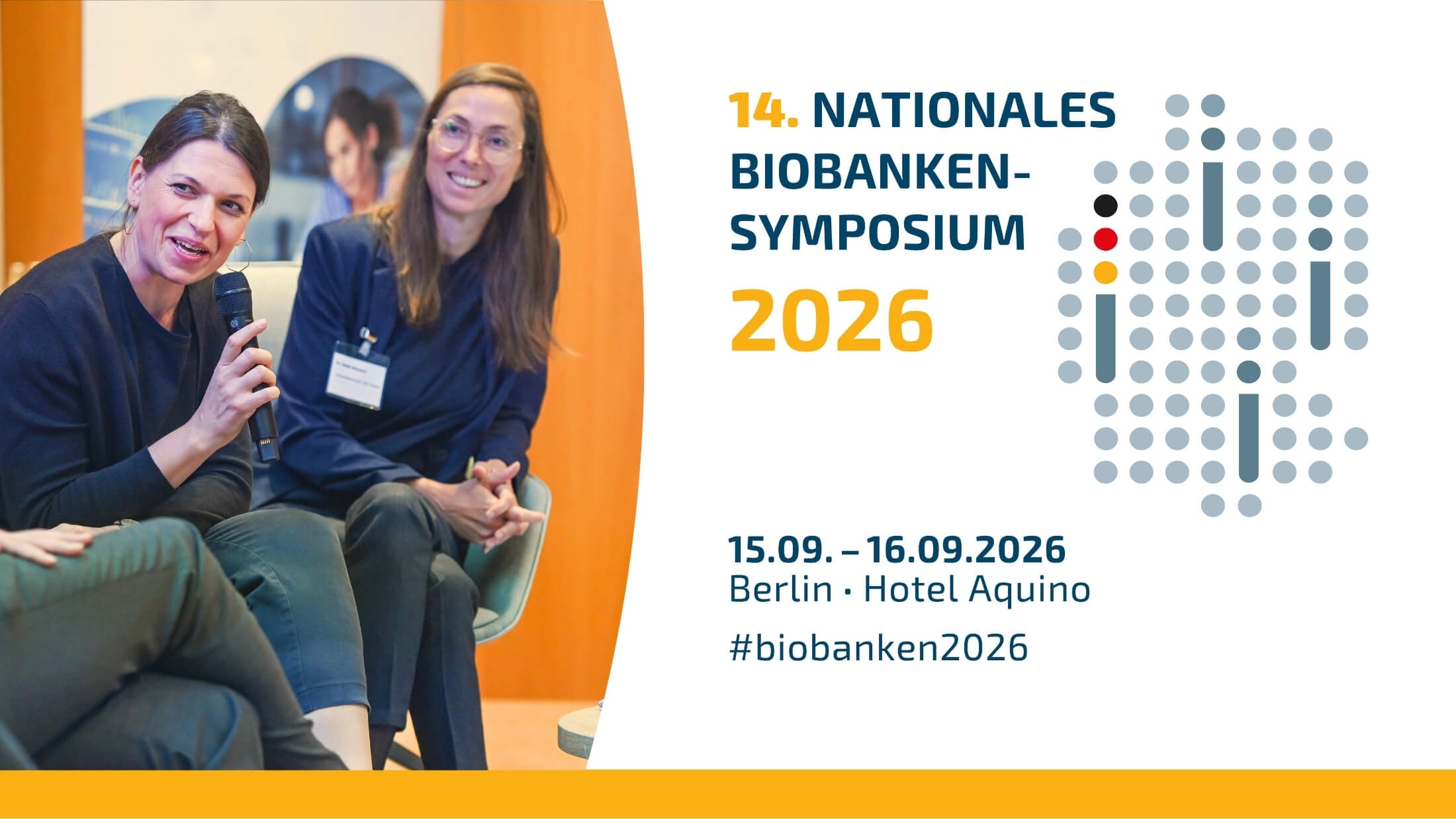 14. NATIONALES BIOBANKEN-SYMPOSIUM
2026

15.09. – 16.09.2026
Berlin · Hotel Aquino
#biobanken2026